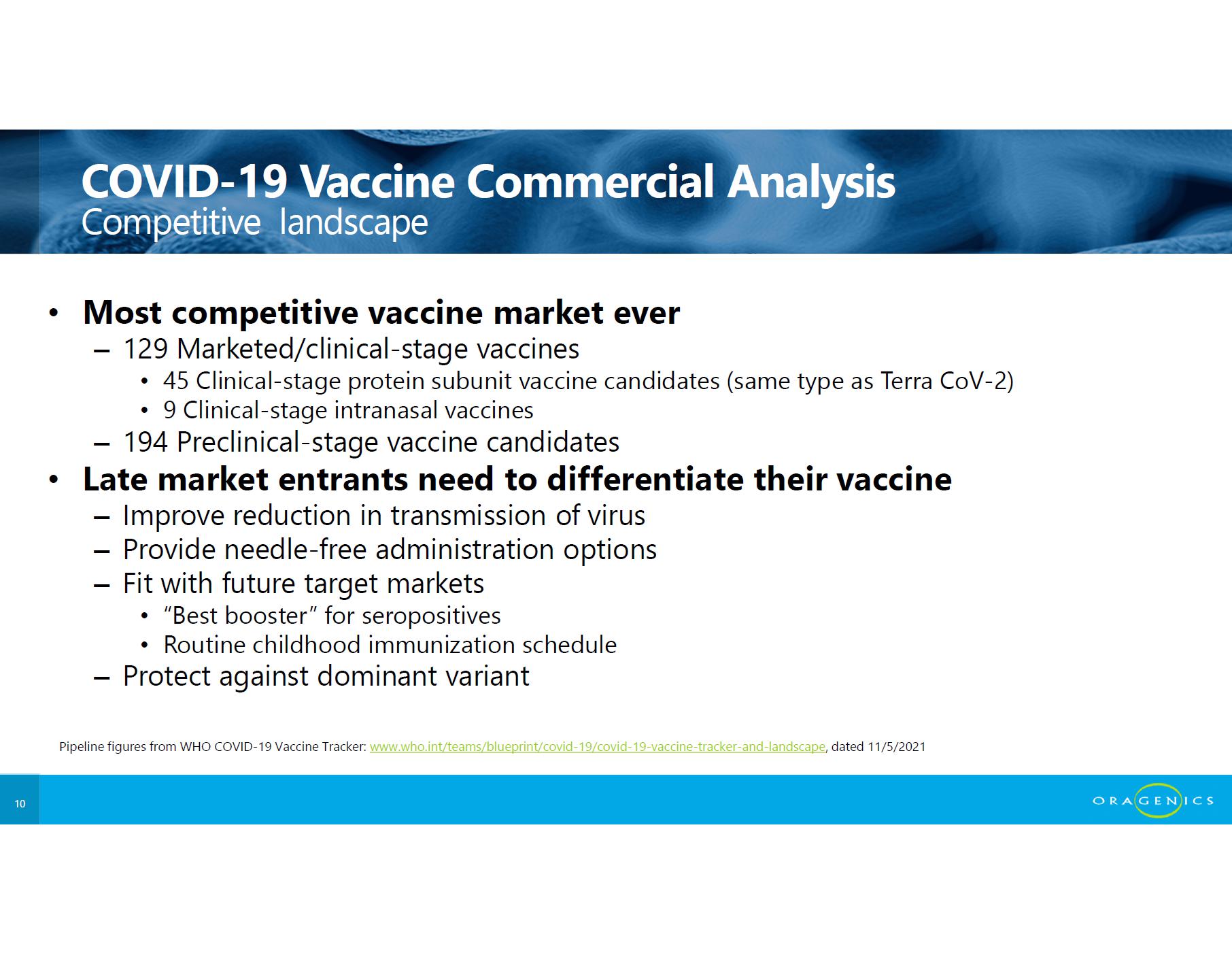 COVID-19 Vaccine Commercial Analysis
Competitive landscape

• Most competitive vaccine market ever
– 129 Marketed/clinical-stage vaccines
• 45 Clinical-stage protein subunit vaccine candidates (same type as Terra CoV-2)
• 9 Clinical-stage intranasal vaccines
– 194 Preclinical-stage vaccine candidates
• Late market entrants need to differentiate their vaccine
– Improve reduction in transmission of virus
– Provide needle-free administration options
– Fit with future target markets
• "Best booster" for seropositives
• Routine childhood immunization schedule
– Protect against dominant variant

Pipeline figures from WHO COVID-19 Vaccine Tracker: www.who.int/teams/blueprint/covid-19/covid-19-vaccine-tracker-and-landscape, dated 11/5/2021

10

ORAGENICS